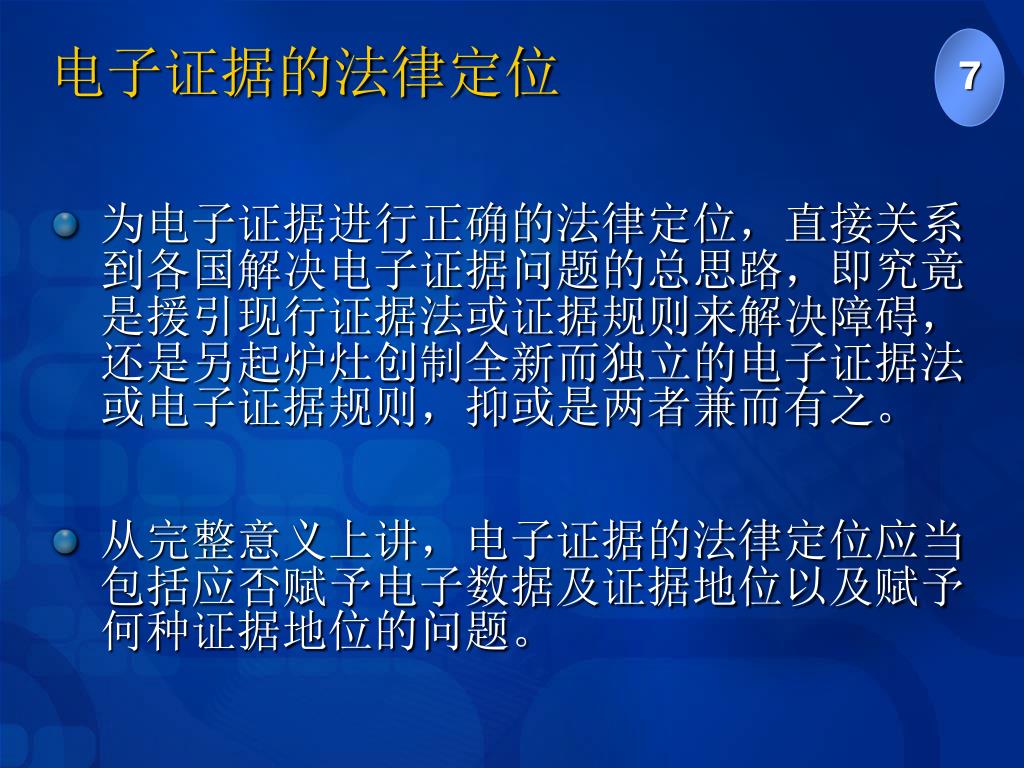 电子证据的法律定位

7

为电子证据进行正确的法律定位，直接关系到各国解决电子证据问题的总思路，即究竟是援引现行证据法或证据规则来解决障碍，还是另起炉灶创制全新而独立的电子证据法或电子证据规则，抑或是两者兼而有之。

从完整意义上讲，电子证据的法律定位应当包括应否赋予电子数据及证据地位以及赋予何种证据地位的问题。